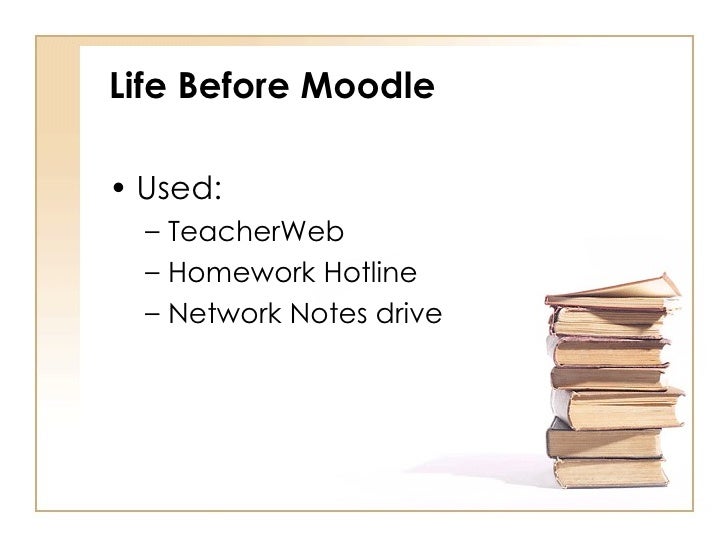 Life Before Moodle

• Used:
– TeacherWeb
– Homework Hotline
– Network Notes drive